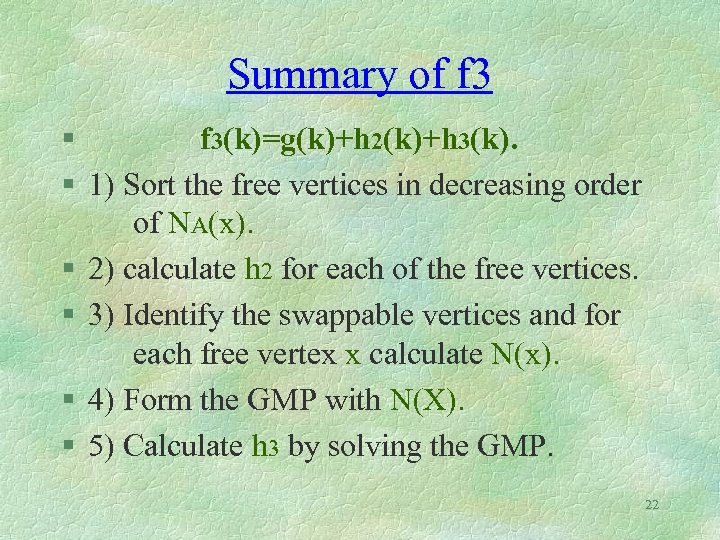 Summary of f3

§ $f_3(k)=g(k)+h_2(k)+h_3(k)$.

§ 1) Sort the free vertices in decreasing order of $N_A(x)$.

§ 2) calculate $h_2$ for each of the free vertices.

§ 3) Identify the swappable vertices and for each free vertex x calculate N(x).

§ 4) Form the GMP with N(X).

§ 5) Calculate $h_3$ by solving the GMP.

22